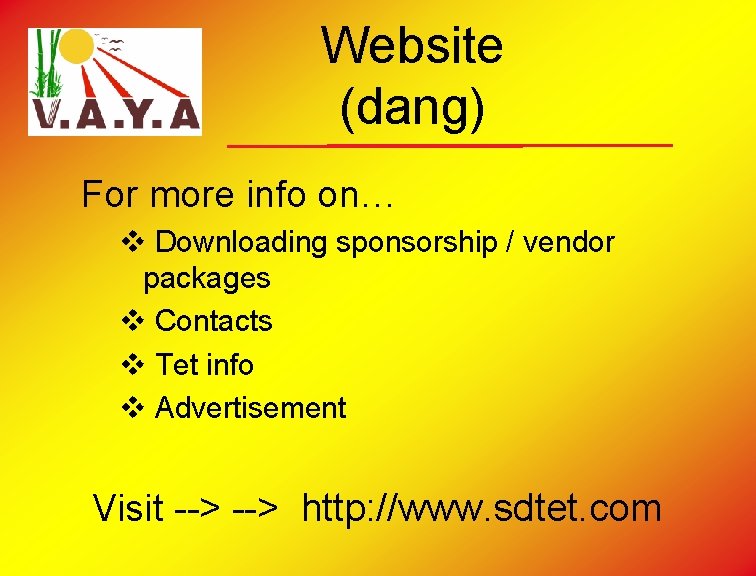 V.A.Y.A

Website (dang)

For more info on…

❖ Downloading sponsorship / vendor packages
❖ Contacts
❖ Tet info
❖ Advertisement

Visit --> --> http://www.sdtet.com